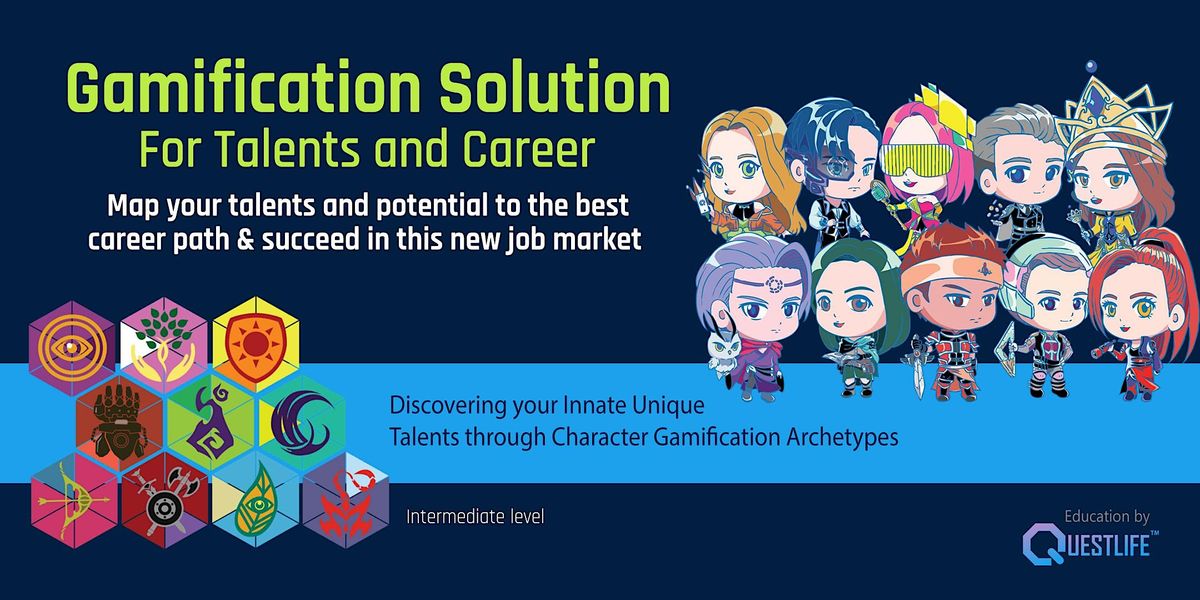 Gamification Solution
For Talents and Career

Map your talents and potential to the best career path & succeed in this new job market

Discovering your Innate Unique Talents through Character Gamification Archetypes

Intermediate level

Education by
QUESTLIFE™